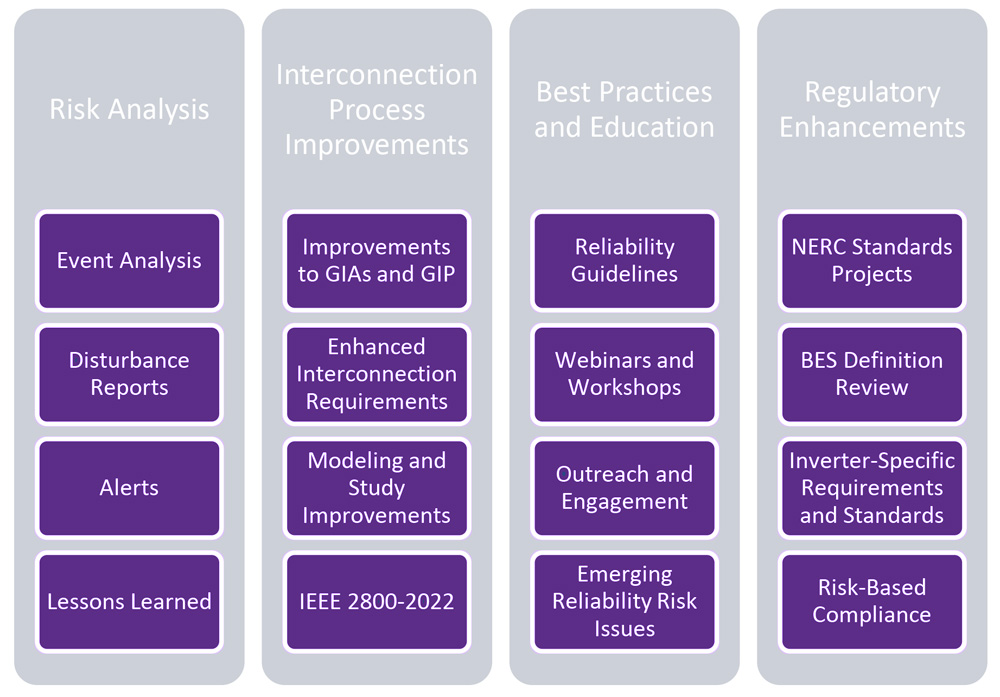 Risk Analysis

Event Analysis

Disturbance Reports

Alerts

Lessons Learned

Interconnection Process Improvements

Improvements to GIAs and GIP

Enhanced Interconnection Requirements

Modeling and Study Improvements

IEEE 2800-2022

Best Practices and Education

Reliability Guidelines

Webinars and Workshops

Outreach and Engagement

Emerging Reliability Risk Issues

Regulatory Enhancements

NERC Standards Projects

BES Definition Review

Inverter-Specific Requirements and Standards

Risk-Based Compliance